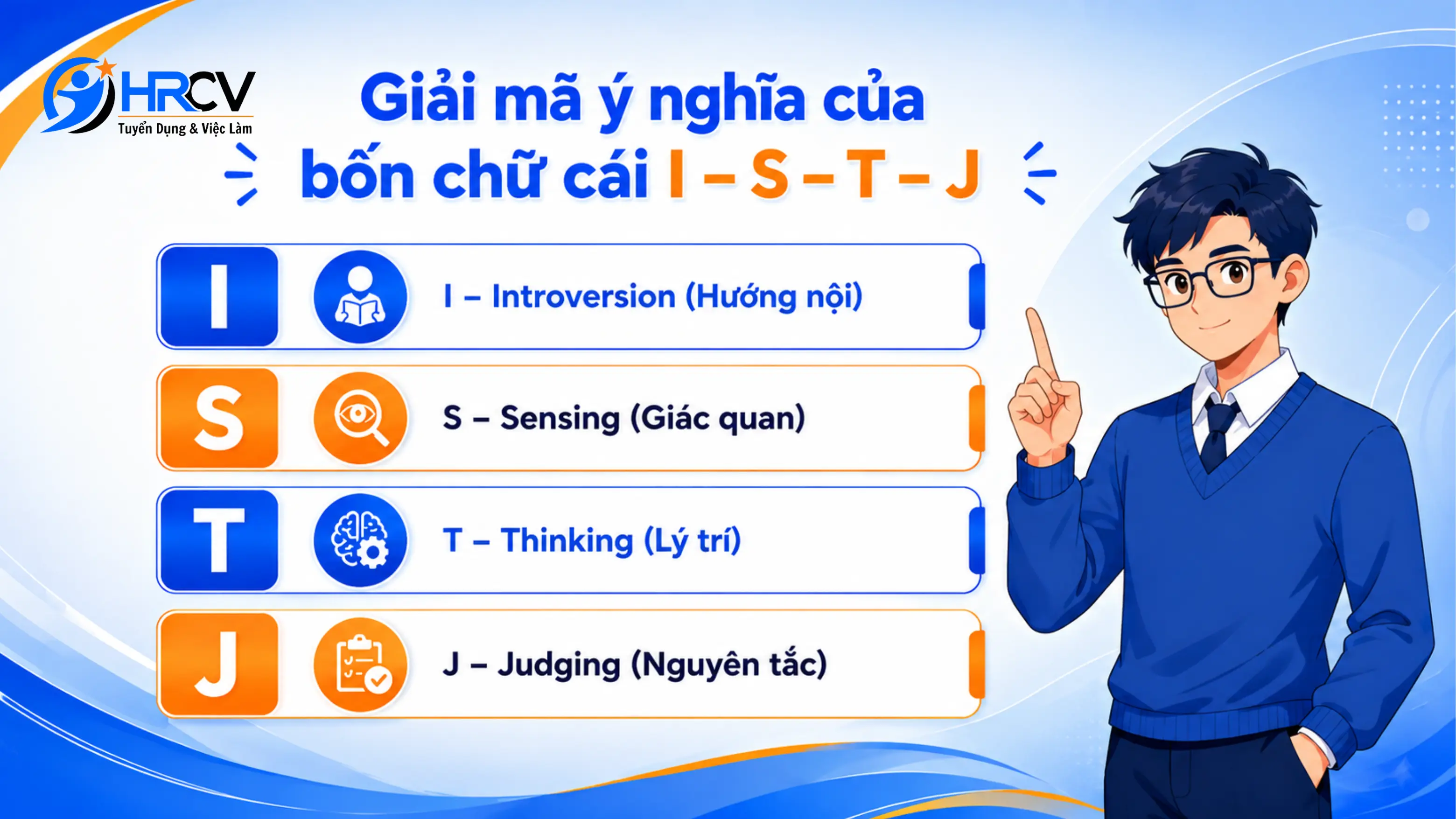 HRCV
Tuyển Dụng & Việc Làm

Giải mã ý nghĩa của bốn chữ cái I – S – T – J

I
I – Introversion (Hướng nội)

S
S – Sensing (Giác quan)

T
T – Thinking (Lý trí)

J
J – Judging (Nguyên tắc)